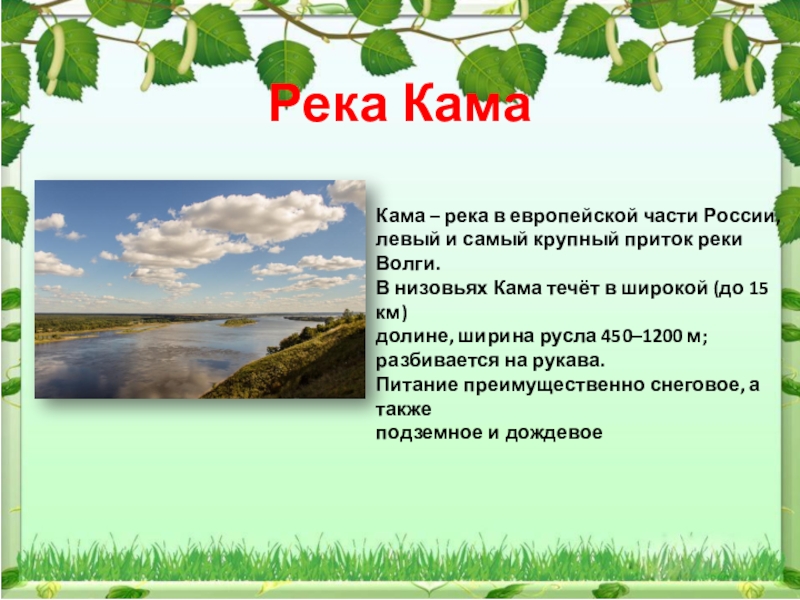 Река Кама

Кама – река в европейской части России, левый и самый крупный приток реки Волги.
В низовьях Кама течёт в широкой (до 15 км)
долине, ширина русла 450–1200 м; разбивается на рукава.
Питание преимущественно снеговое, а также
подземное и дождевое